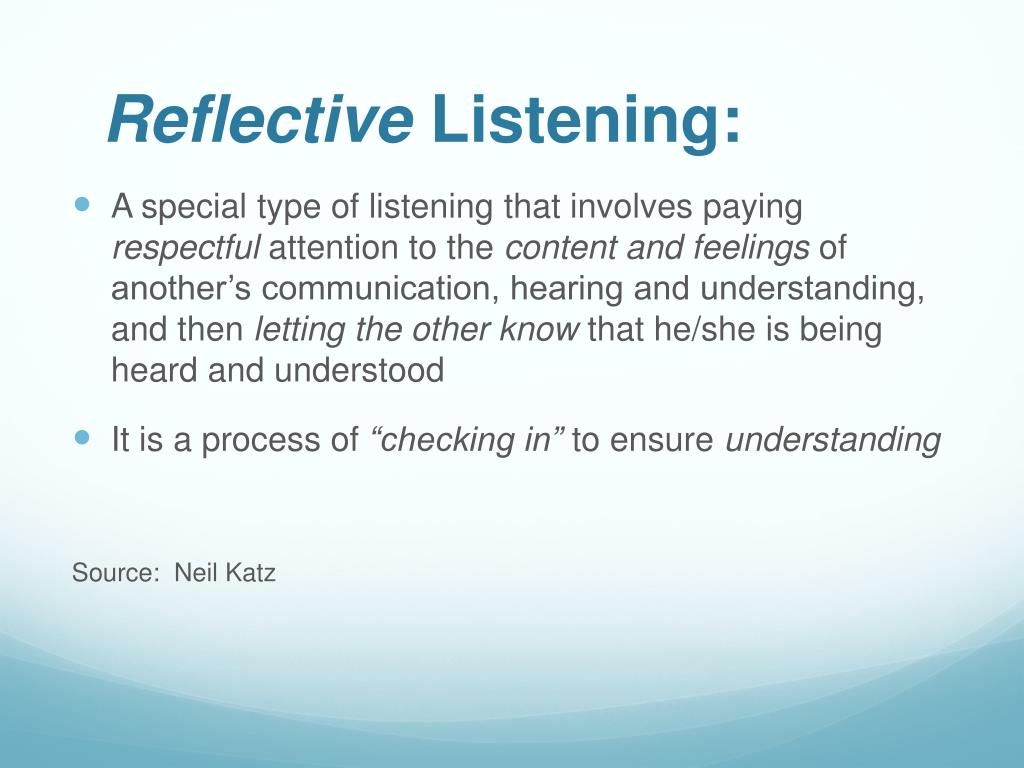 Reflective Listening:

- A special type of listening that involves paying respectful attention to the content and feelings of another’s communication, hearing and understanding, and then letting the other know that he/she is being heard and understood
- It is a process of “checking in” to ensure understanding

Source: Neil Katz